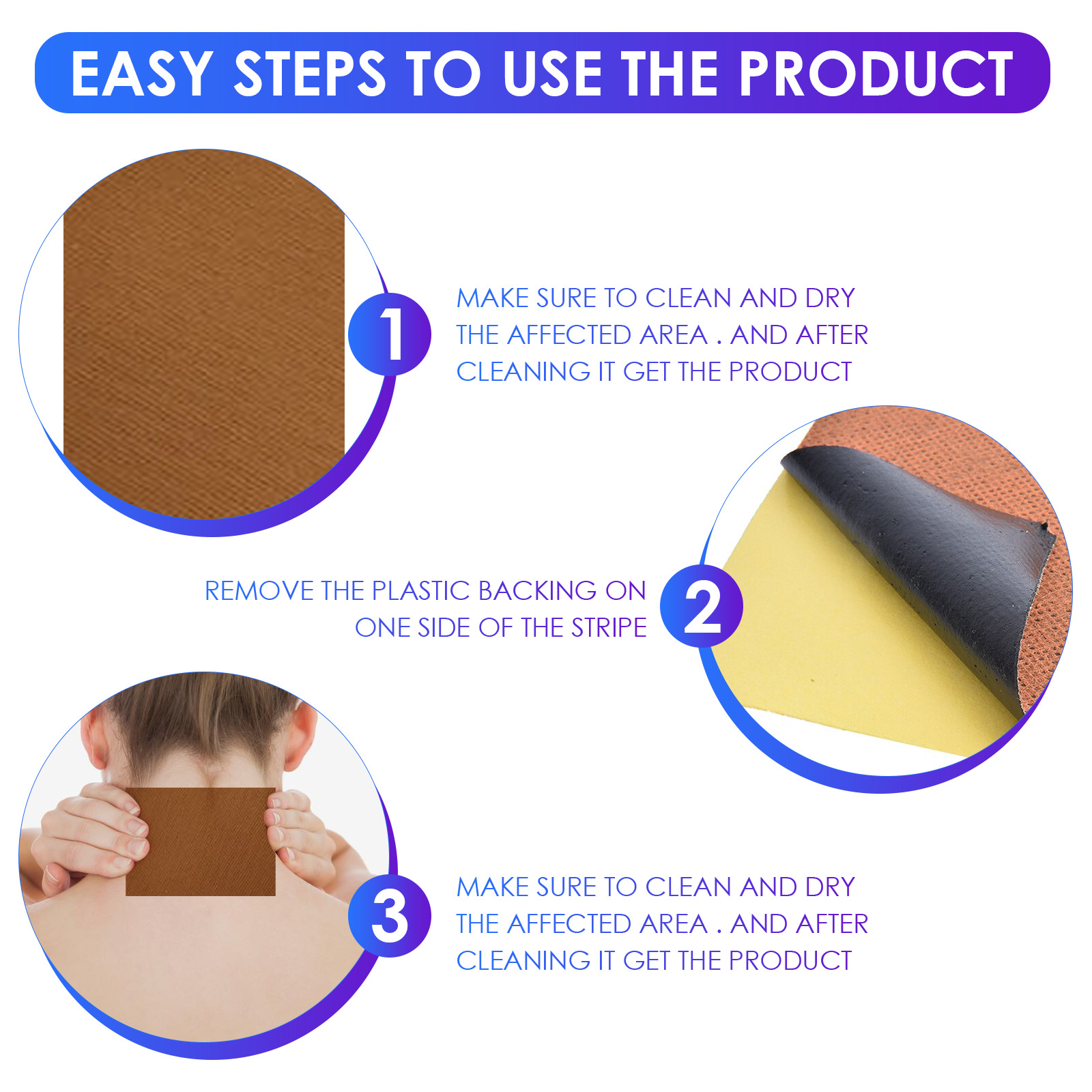 EASY STEPS TO USE THE PRODUCT

1

MAKE SURE TO CLEAN AND DRY THE AFFECTED AREA . AND AFTER CLEANING IT GET THE PRODUCT

REMOVE THE PLASTIC BACKING ON ONE SIDE OF THE STRIPE

2

3

MAKE SURE TO CLEAN AND DRY THE AFFECTED AREA . AND AFTER CLEANING IT GET THE PRODUCT